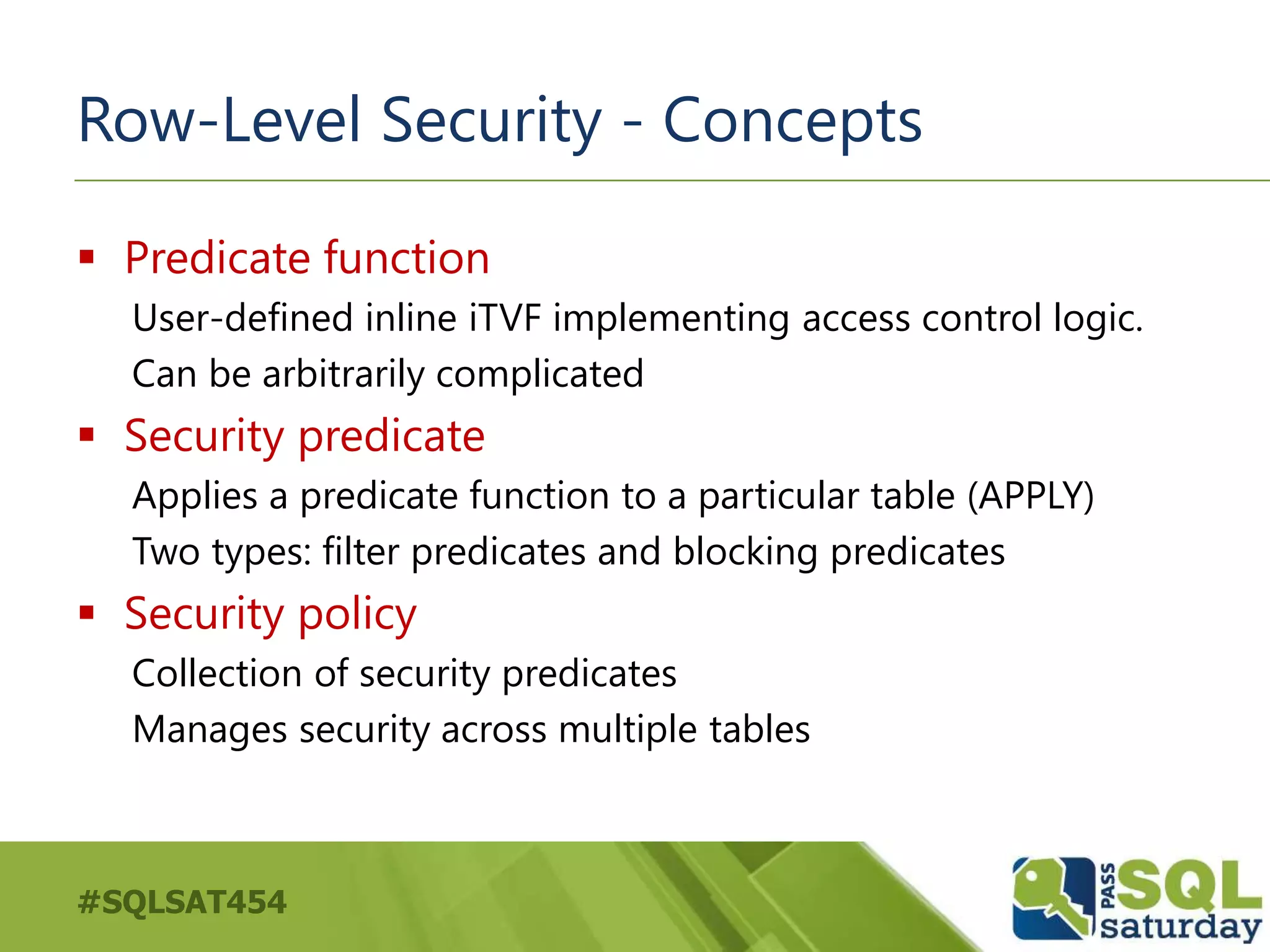 Row-Level Security - Concepts

▪ Predicate function

User-defined inline iTVF implementing access control logic.

Can be arbitrarily complicated

▪ Security predicate

Applies a predicate function to a particular table (APPLY)

Two types: filter predicates and blocking predicates

▪ Security policy

Collection of security predicates

Manages security across multiple tables

#SQLSAT454

PASS SQL saturday